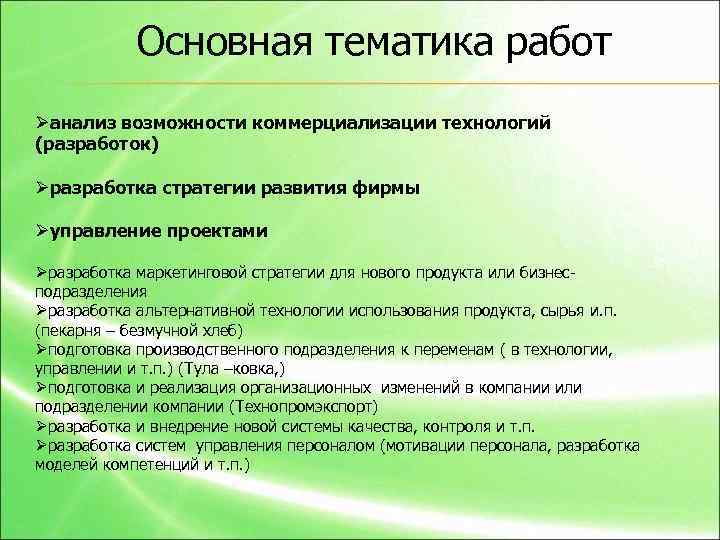 Основная тематика работ

➢анализ возможности коммерциализации технологий (разработок)

➢разработка стратегии развития фирмы

➢управление проектами

➢разработка маркетинговой стратегии для нового продукта или бизнес-подразделения
➢разработка альтернативной технологии использования продукта, сырья и.п. (пекарня – безмучной хлеб)
➢подготовка производственного подразделения к переменам ( в технологии, управлении и т.п.) (Тула –ковка,)
➢подготовка и реализация организационных изменений в компании или подразделении компании (Технопромэкспорт)
➢разработка и внедрение новой системы качества, контроля и т.п.
➢разработка систем управления персоналом (мотивации персонала, разработка моделей компетенций и т.п.)